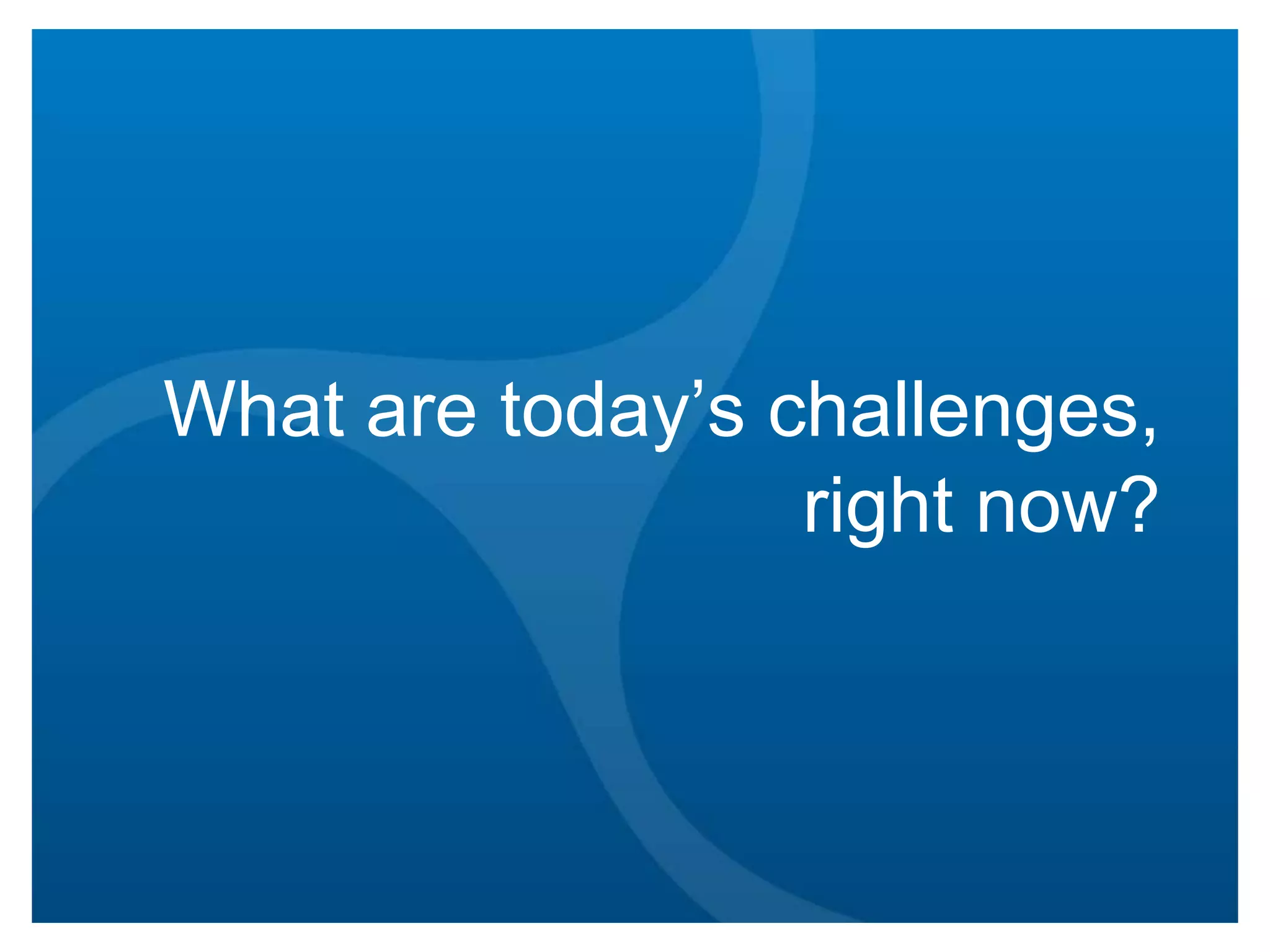 What are today’s challenges, right now?